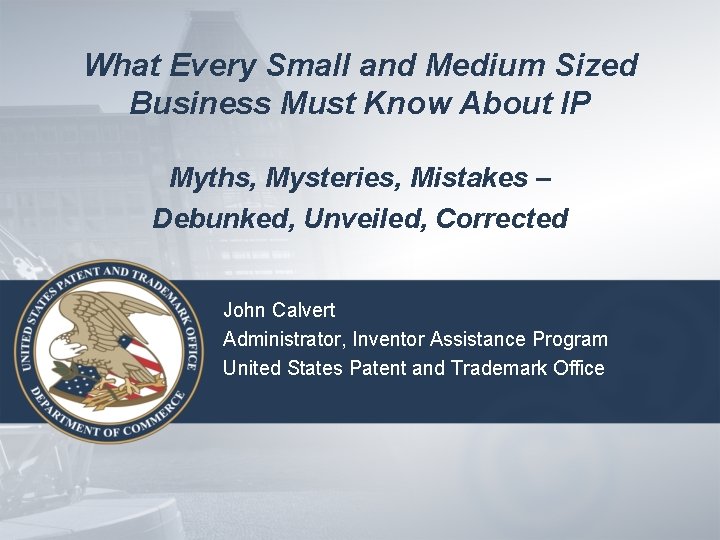 What Every Small and Medium Sized Business Must Know About IP

Myths, Mysteries, Mistakes – Debunked, Unveiled, Corrected

UNITED STATES PATENT AND TRADEMARK OFFICE
DEPARTMENT OF COMMERCE

John Calvert
Administrator, Inventor Assistance Program
United States Patent and Trademark Office